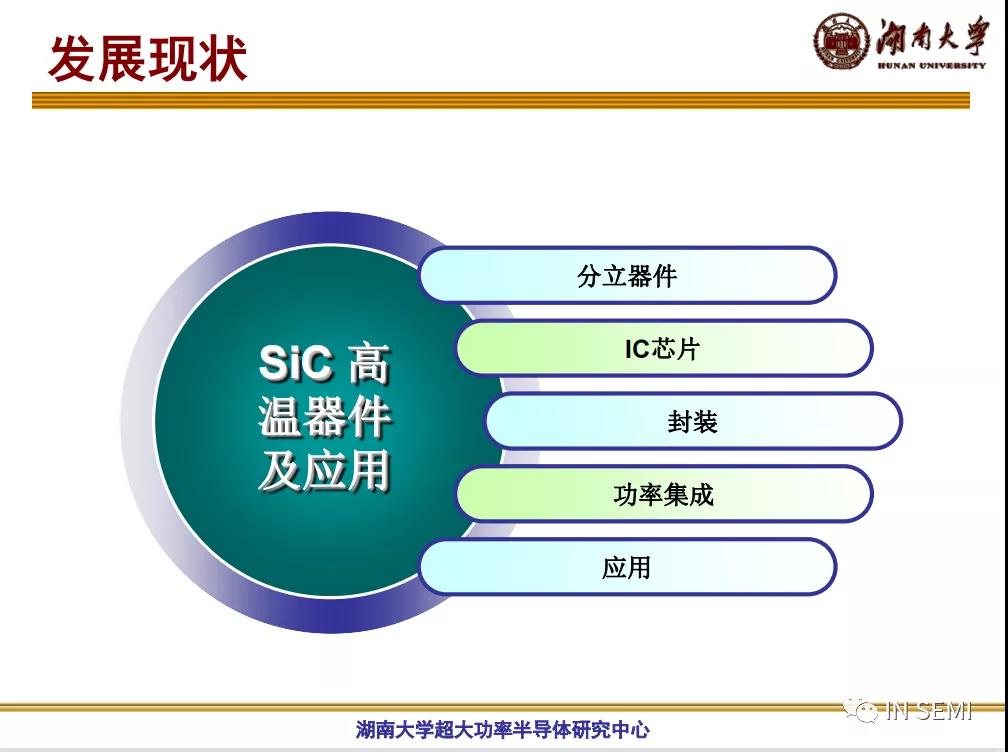 发展现状

湖南大学
HUNAN UNIVERSITY

SiC 高温器件及应用

分立器件

IC芯片

封装

功率集成

应用

IN SEMI

湖南大学超大功率半导体研究中心